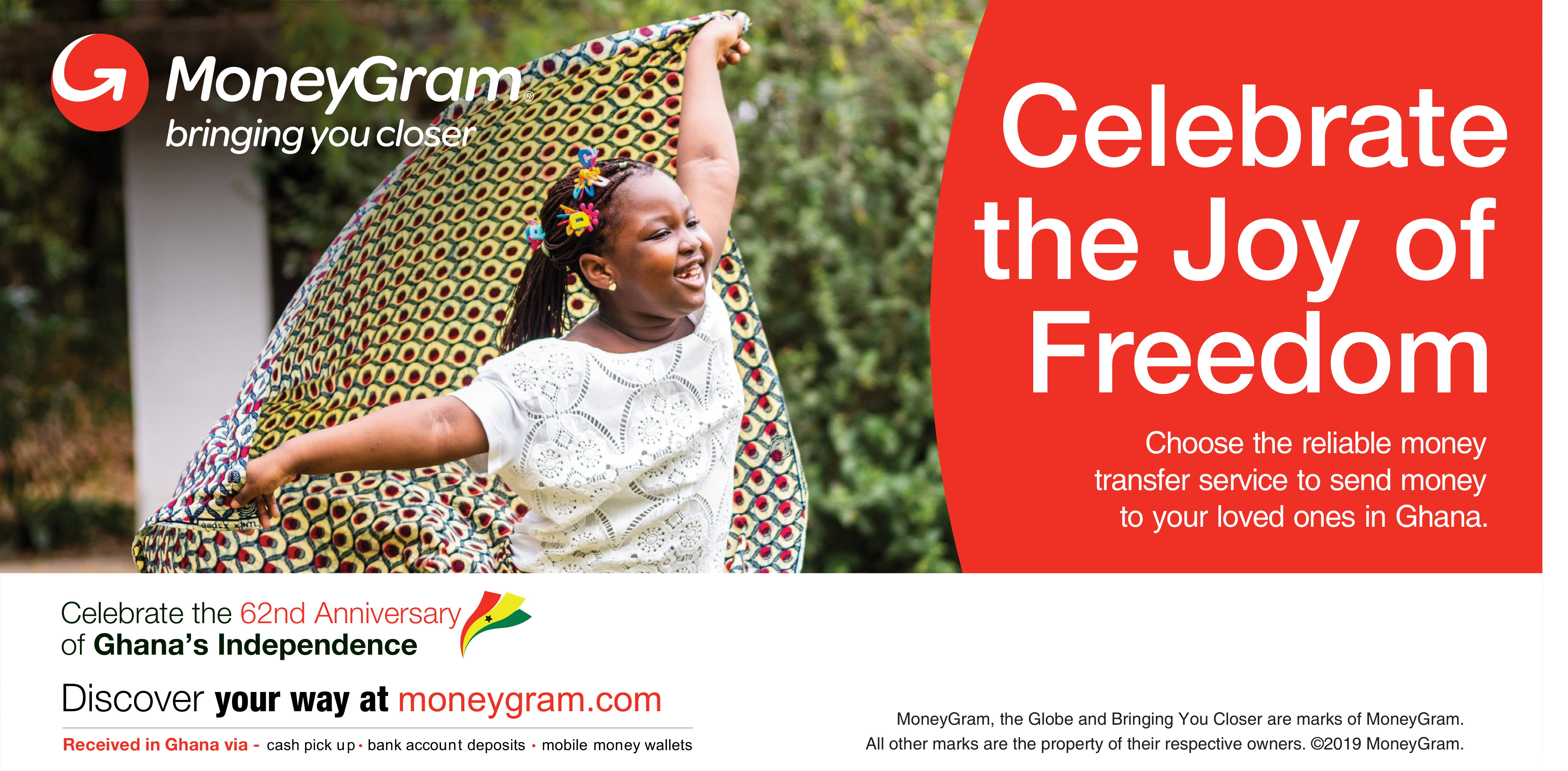 MoneyGram®
bringing you closer

Celebrate the Joy of Freedom

Choose the reliable money transfer service to send money to your loved ones in Ghana.

Celebrate the 62nd Anniversary of Ghana's Independence

Discover your way at moneygram.com

Received in Ghana via - cash pick up • bank account deposits • mobile money wallets

MoneyGram, the Globe and Bringing You Closer are marks of MoneyGram. All other marks are the property of their respective owners. ©2019 MoneyGram.